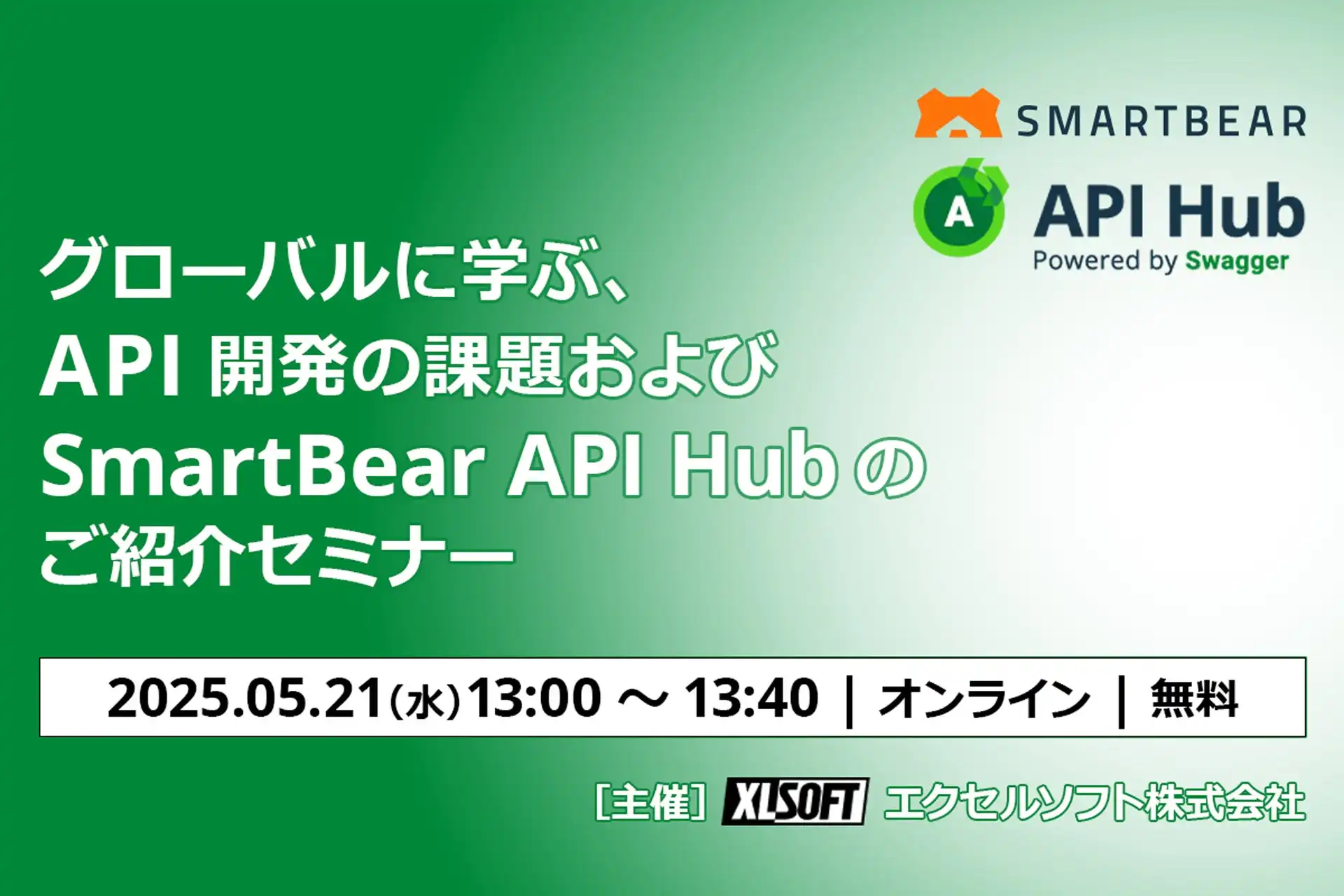 SMARTBEAR

A API Hub
Powered by Swagger

グローバルに学ぶ、
API 開発の課題および
SmartBear API Hub の
ご紹介セミナー

2025.05.21(水)13:00 ～ 13:40 | オンライン | 無料

[主催] XLSOFT エクセルソフト株式会社